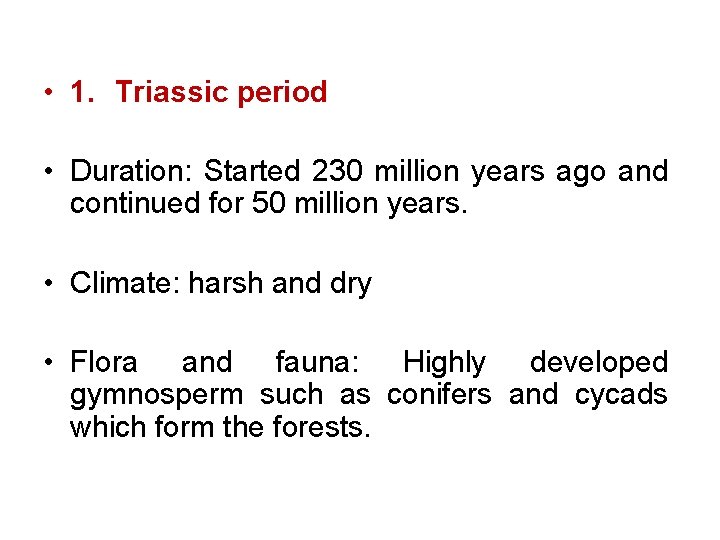 • 1. Triassic period

• Duration: Started 230 million years ago and continued for 50 million years.

• Climate: harsh and dry

• Flora and fauna: Highly developed gymnosperm such as conifers and cycads which form the forests.